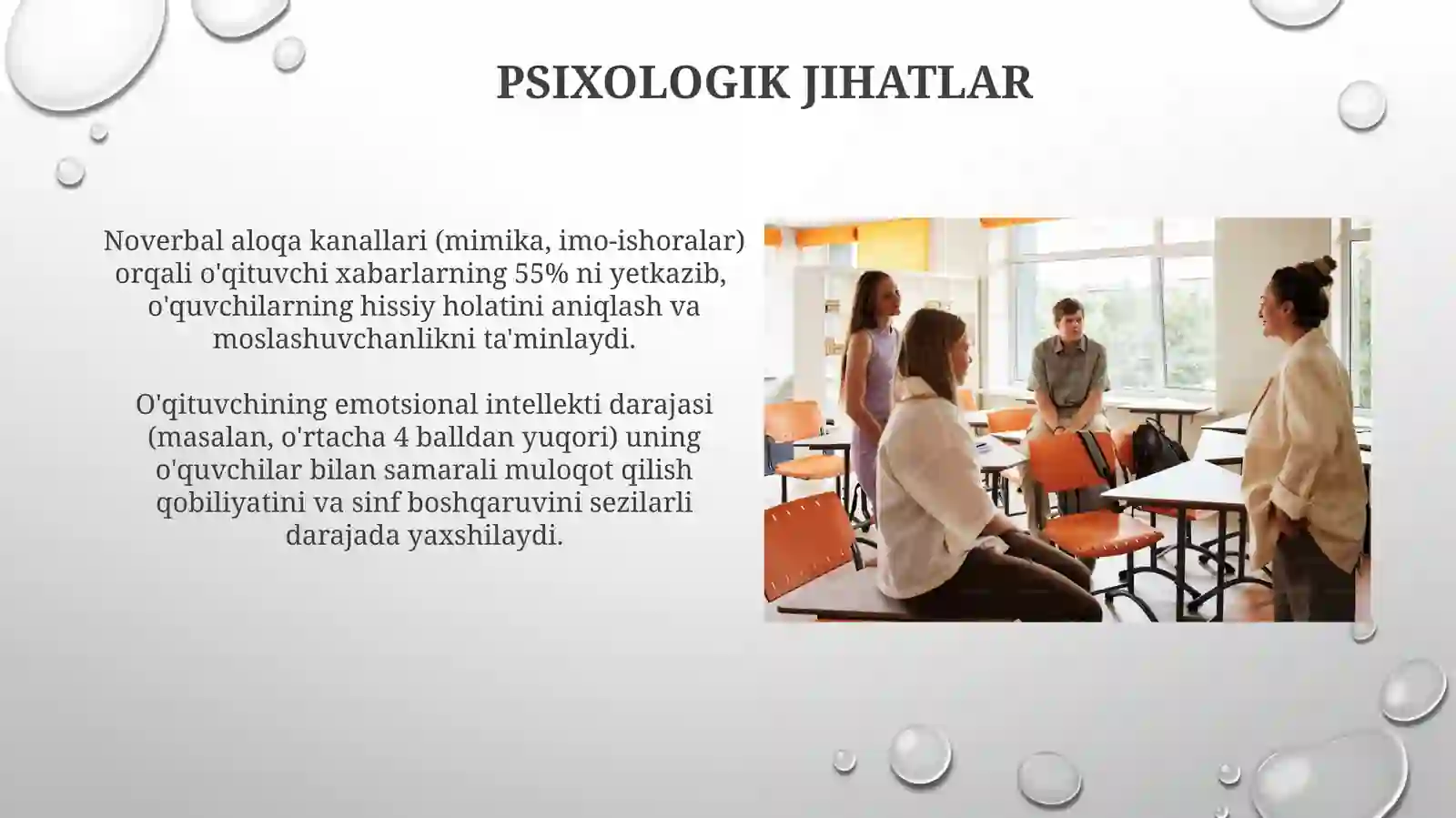 PSIXOLOGIK JIHATLAR

Noverbal aloqa kanallari (mimika, imo-ishoralar) orqali o'qituvchi xabarlarning 55% ni yetkazib, o'quvchilarning hissiy holatini aniqlash va moslashuvchanlikni ta'minlaydi.

O'qituvchining emotsional intellekti darajasi (masalan, o'rtacha 4 balldan yuqori) uning o'quvchilar bilan samarali muloqot qilish qobiliyatini va sinf boshqaruvini sezilarli darajada yaxshilaydi.